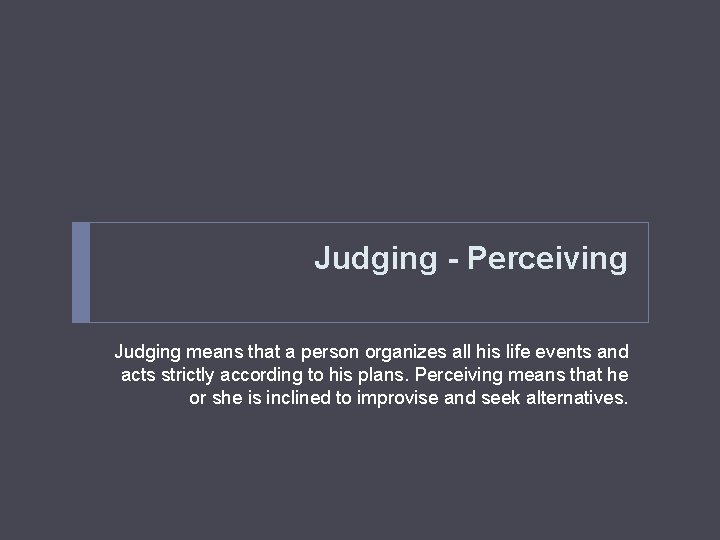 Judging - Perceiving

Judging means that a person organizes all his life events and acts strictly according to his plans. Perceiving means that he or she is inclined to improvise and seek alternatives.